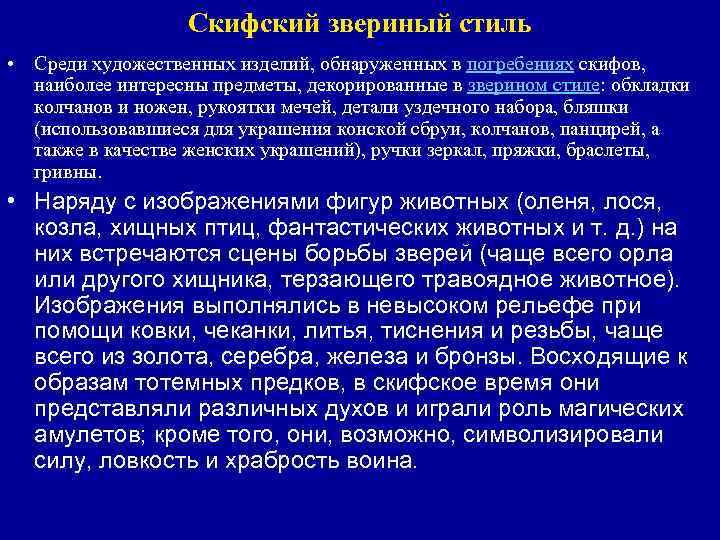 Скифский звериный стиль

• Среди художественных изделий, обнаруженных в погребениях скифов, наиболее интересны предметы, декорированные в зверином стиле: обкладки колчанов и ножен, рукоятки мечей, детали уздечного набора, бляшки (использовавшиеся для украшения конской сбруи, колчанов, панцирей, а также в качестве женских украшений), ручки зеркал, пряжки, браслеты, гривны.

• Наряду с изображениями фигур животных (оленя, лося, козла, хищных птиц, фантастических животных и т. д.) на них встречаются сцены борьбы зверей (чаще всего орла или другого хищника, терзающего травоядное животное). Изображения выполнялись в невысоком рельефе при помощи ковки, чеканки, литья, тиснения и резьбы, чаще всего из золота, серебра, железа и бронзы. Восходящие к образам тотемных предков, в скифское время они представляли различных духов и играли роль магических амулетов; кроме того, они, возможно, символизировали силу, ловкость и храбрость воина.